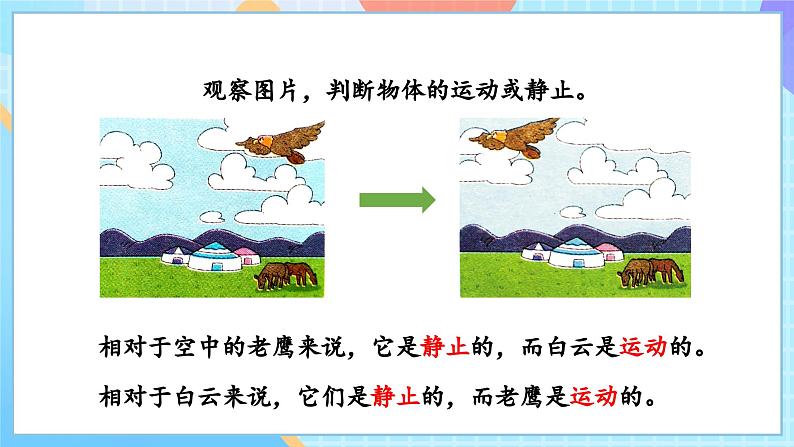 观察图片，判断物体的运动或静止。

相对于空中的老鹰来说，它是静止的，而白云是运动的。

相对于白云来说，它们是静止的，而老鹰是运动的。